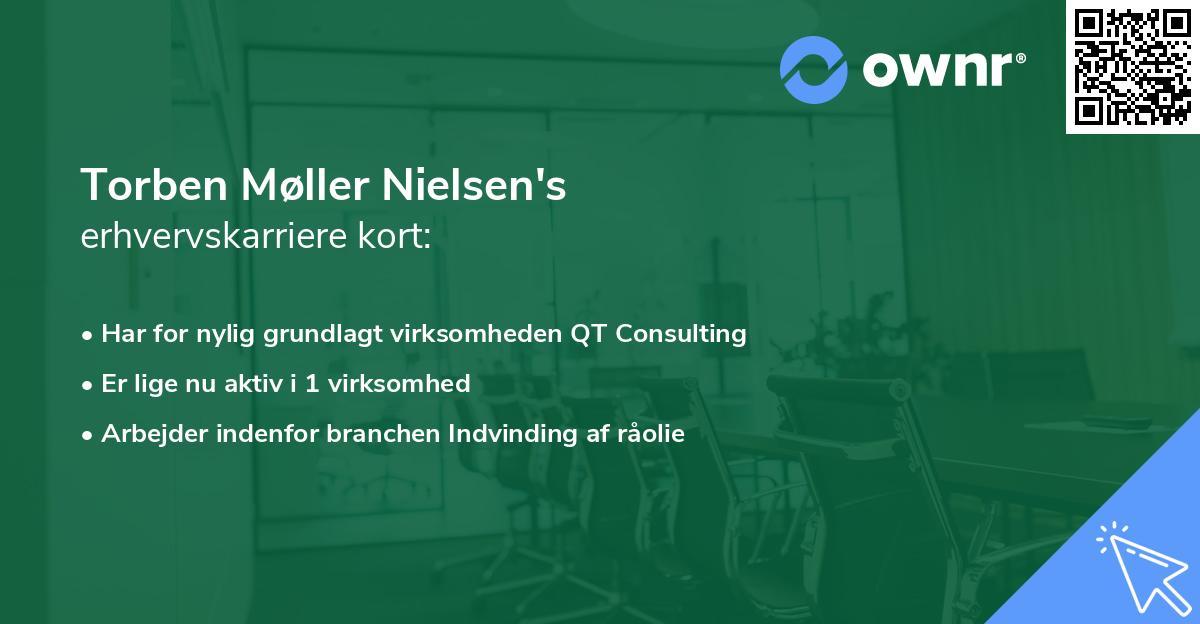 ownr®

Torben Møller Nielsen's
erhvervskarriere kort:

• Har for nylig grundlagt virksomheden QT Consulting
• Er lige nu aktiv i 1 virksomhed
• Arbejder indenfor branchen Indvinding af råolie